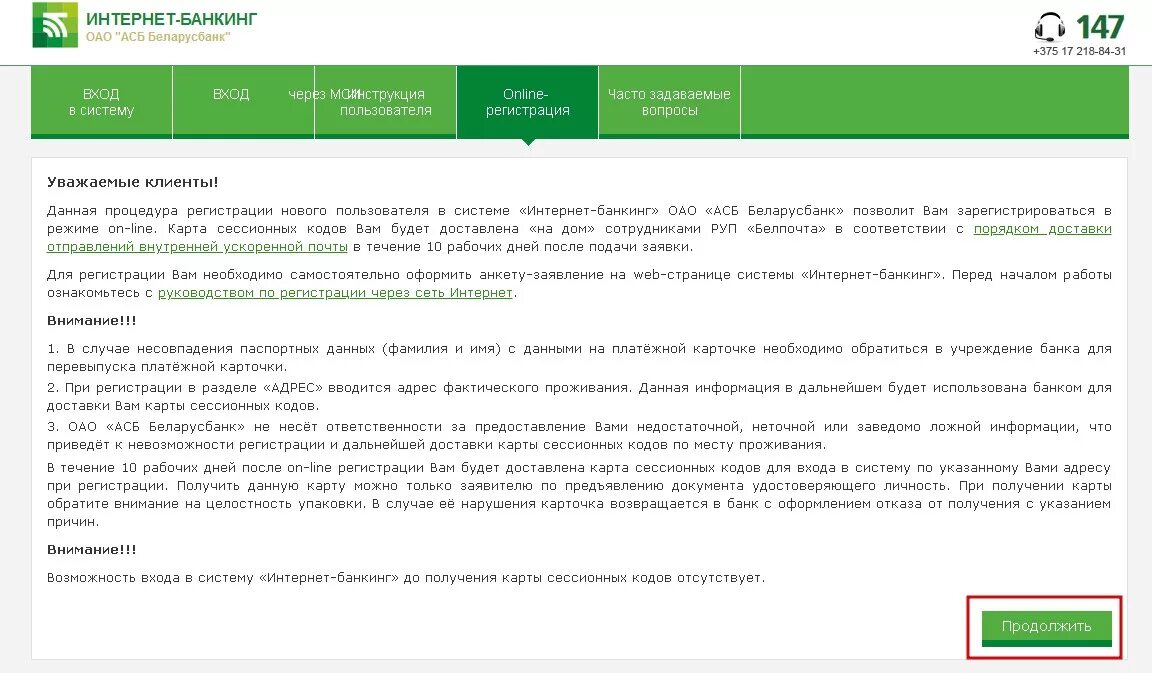 ИНТЕРНЕТ-БАНКИНГ
ОАО "АСБ Беларусбанк"

147
+375 17 218-84-31

ВХОД в систему

ВХОД через МСИ

Инструкция пользователя

Online-регистрация

Часто задаваемые вопросы

Уважаемые клиенты!

Данная процедура регистрации нового пользователя в системе «Интернет-банкинг» ОАО «АСБ Беларусбанк» позволит Вам зарегистрироваться в режиме on-line. Карта сессионных кодов Вам будет доставлена «на дом» сотрудниками РУП «Белпочта» в соответствии с порядком доставки отправлений внутренней ускоренной почты в течение 10 рабочих дней после подачи заявки.

Для регистрации Вам необходимо самостоятельно оформить анкету-заявление на web-странице системы «Интернет-банкинг». Перед началом работы ознакомьтесь с руководством по регистрации через сеть Интернет.

Внимание!!!

1. В случае несовпадения паспортных данных (фамилия и имя) с данными на платёжной карточке необходимо обратиться в учреждение банка для перевыпуска платёжной карточки.
2. При регистрации в разделе «АДРЕС» вводится адрес фактического проживания. Данная информация в дальнейшем будет использована банком для доставки Вам карты сессионных кодов.
3. ОАО «АСБ Беларусбанк» не несёт ответственности за предоставление Вами недостаточной, неточной или заведомо ложной информации, что приведёт к невозможности регистрации и дальнейшей доставки карты сессионных кодов по месту проживания.

В течение 10 рабочих дней после on-line регистрации Вам будет доставлена карта сессионных кодов для входа в систему по указанному Вами адресу при регистрации. Получить данную карту можно только заявителю по предъявлению документа удостоверяющего личность. При получении карты обратите внимание на целостность упаковки. В случае её нарушения карточка возвращается в банк с оформлением отказа от получения с указанием причин.

Внимание!!!

Возможность входа в систему «Интернет-банкинг» до получения карты сессионных кодов отсутствует.

Продолжить